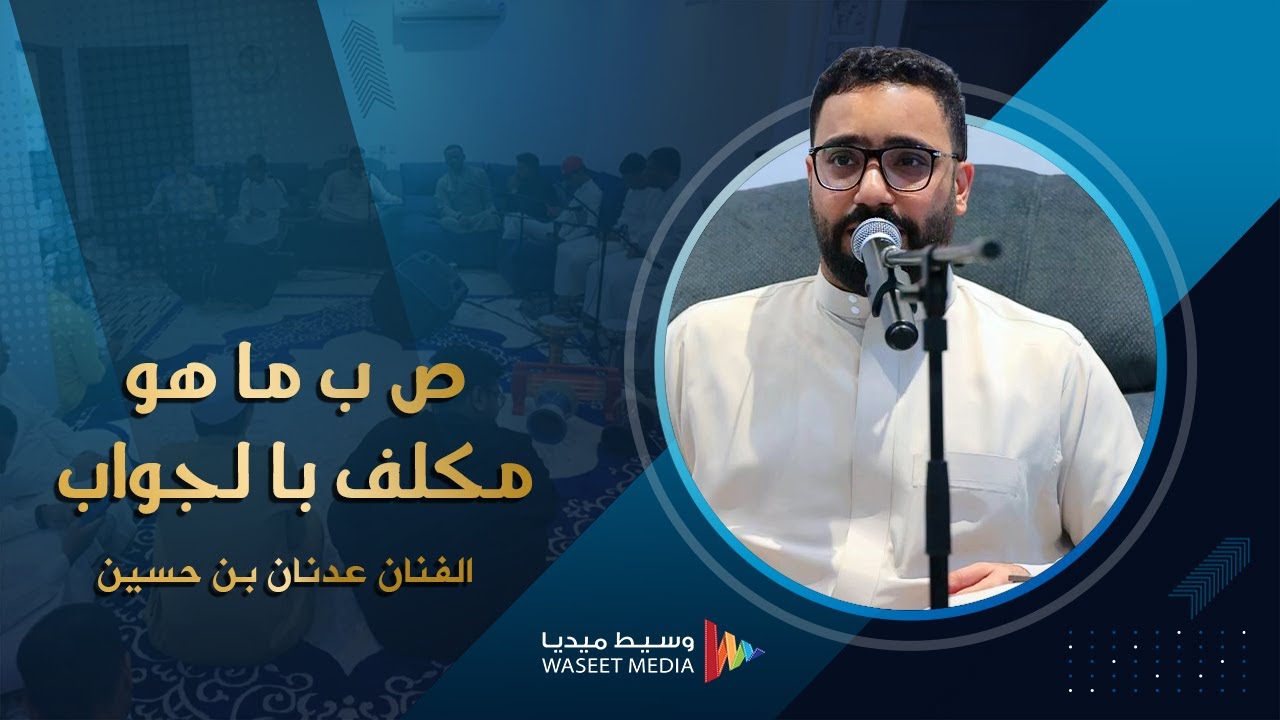 ص ب ما هو
مكلف با لجواب

الفنان عدنان بن حسين

وسيط ميديا
WASEET MEDIA